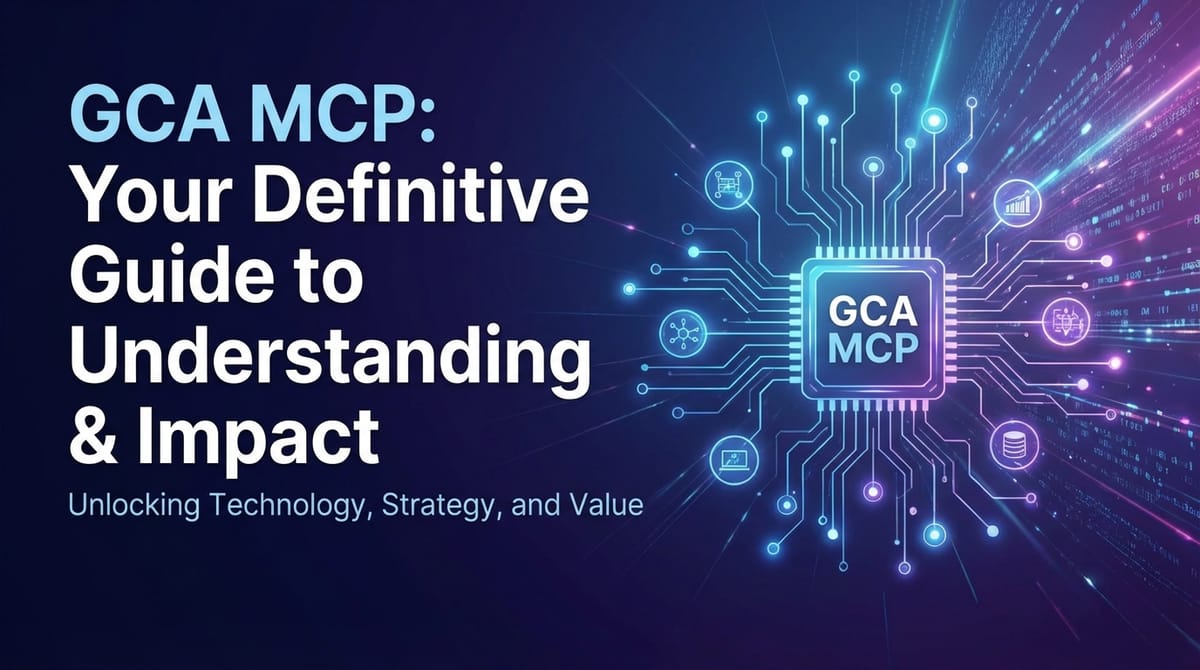 GCA MCP: Your Definitive Guide to Understanding & Impact

Unlocking Technology, Strategy, and Value

GCA MCP